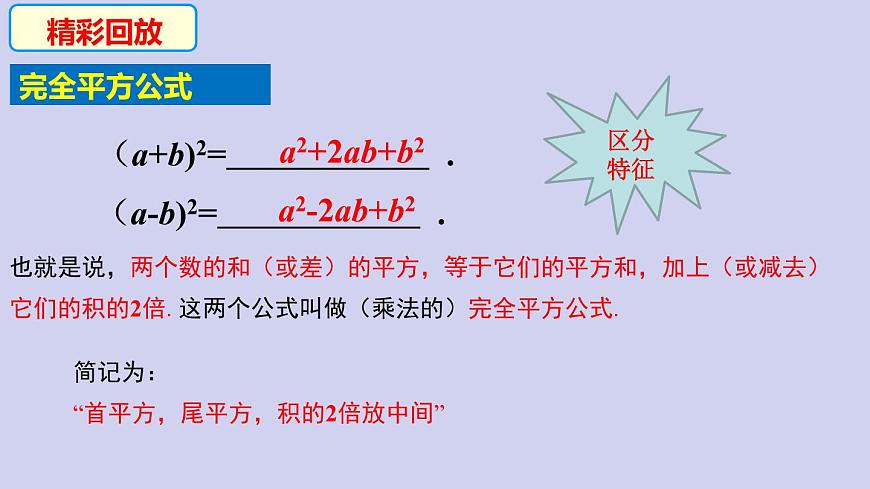 精彩回放

完全平方公式

$(a+b)^2=$ $a^2+2ab+b^2$ .

$(a-b)^2=$ $a^2-2ab+b^2$ .

区分特征

也就是说，两个数的和（或差）的平方，等于它们的平方和，加上（或减去）它们的积的2倍. 这两个公式叫做（乘法的）完全平方公式.

简记为：
“首平方，尾平方，积的2倍放中间”